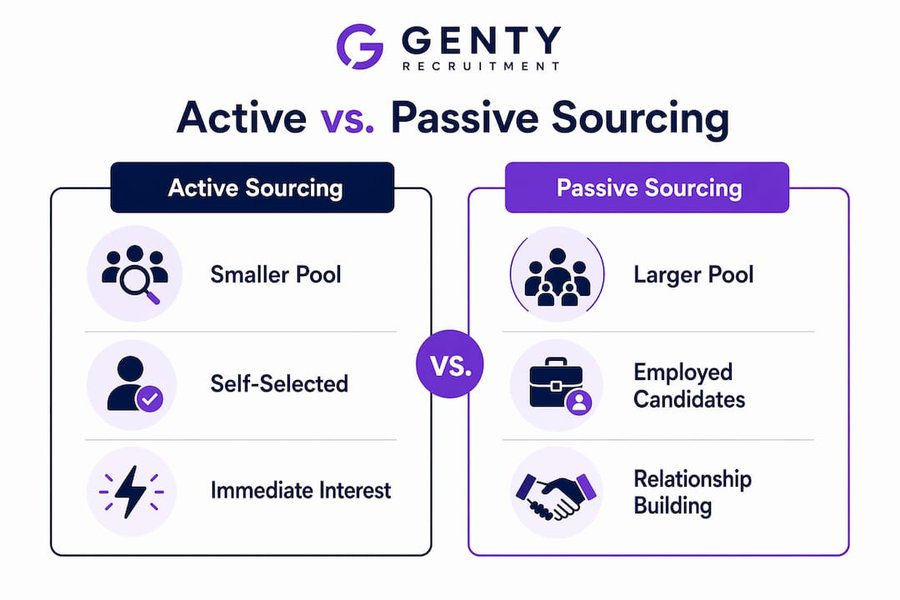 GENTY
RECRUITMENT

Active vs. Passive Sourcing

Active Sourcing

Smaller Pool

Self-Selected

Immediate Interest

VS.

Passive Sourcing

Larger Pool

Employed Candidates

Relationship Building